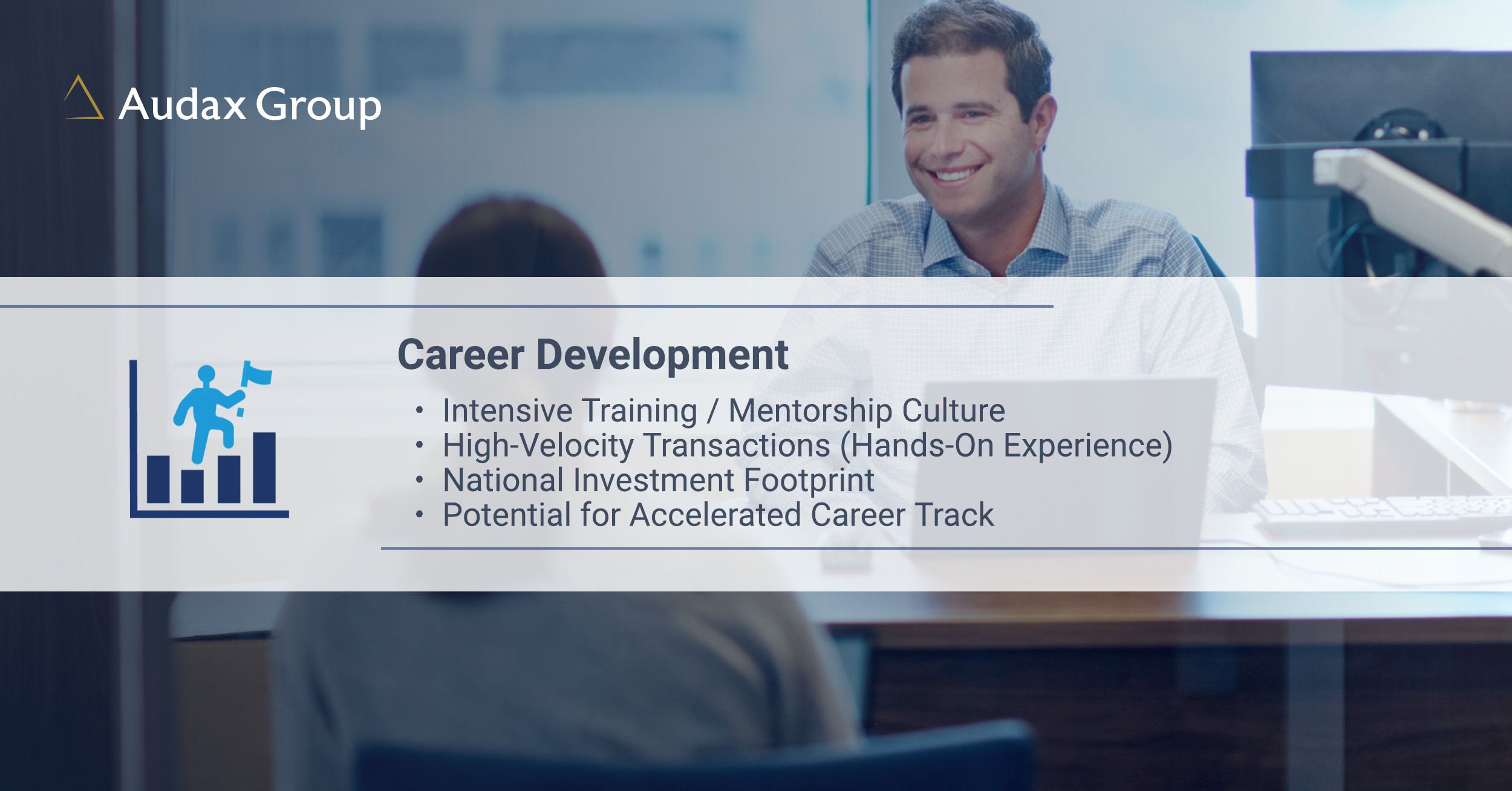 Audax Group

Career Development

• Intensive Training / Mentorship Culture
• High-Velocity Transactions (Hands-On Experience)
• National Investment Footprint
• Potential for Accelerated Career Track